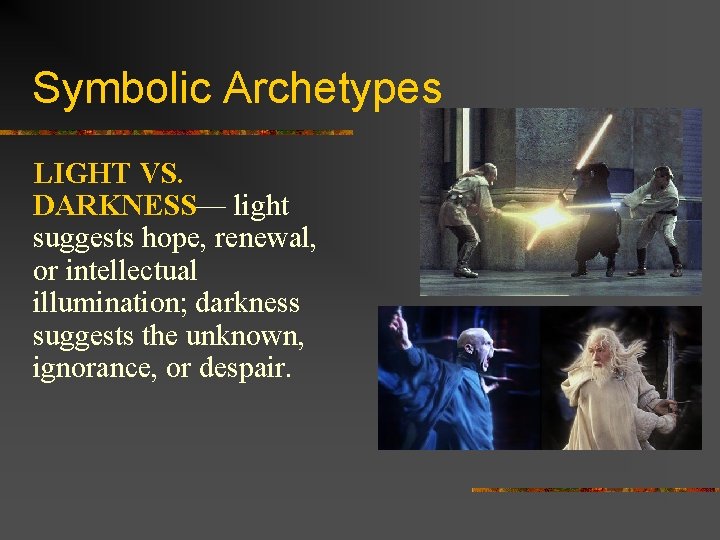 Symbolic Archetypes

LIGHT VS. DARKNESS— light suggests hope, renewal, or intellectual illumination; darkness suggests the unknown, ignorance, or despair.